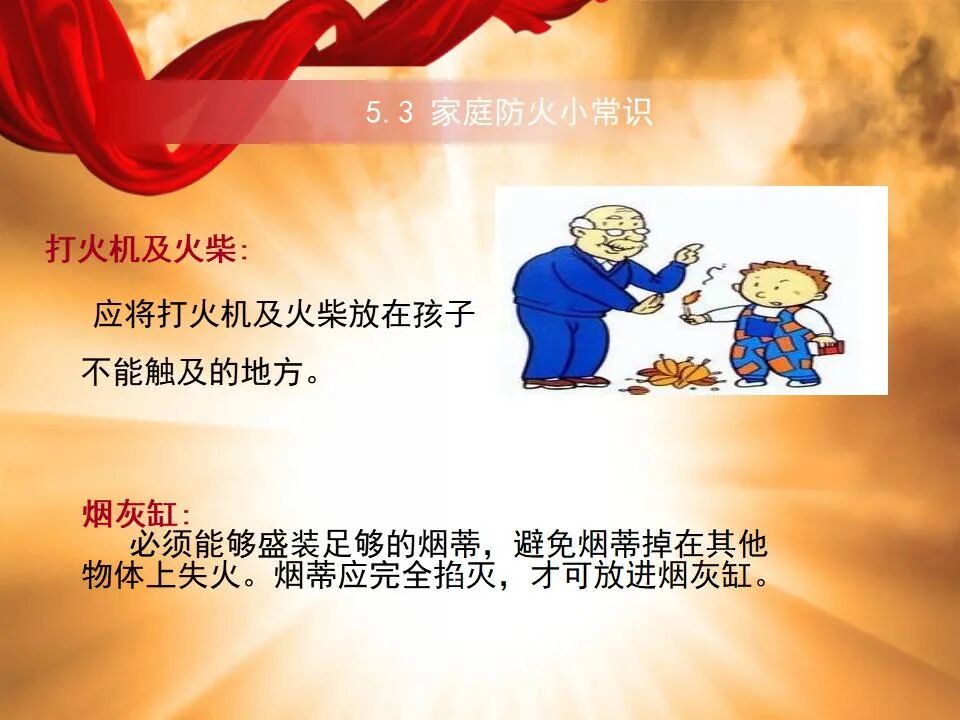 5.3 家庭防火小常识

打火机及火柴:

应将打火机及火柴放在孩子不能触及的地方。

烟灰缸:
必须能够盛装足够的烟蒂，避免烟蒂掉在其他物体上失火。烟蒂应完全掐灭，才可放进烟灰缸。